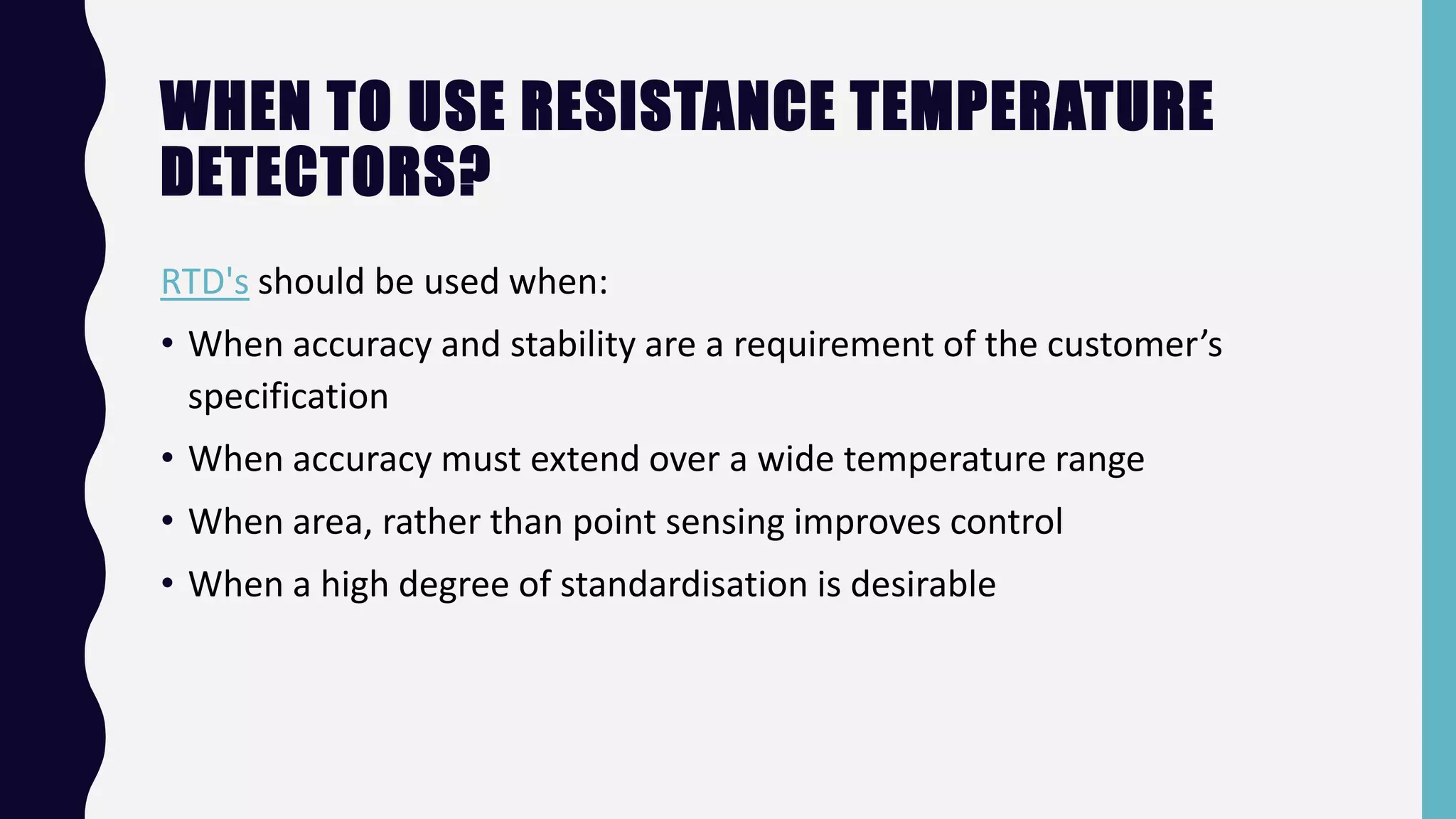 WHEN TO USE RESISTANCE TEMPERATURE DETECTORS?

RTD's should be used when:

• When accuracy and stability are a requirement of the customer’s specification
• When accuracy must extend over a wide temperature range
• When area, rather than point sensing improves control
• When a high degree of standardisation is desirable